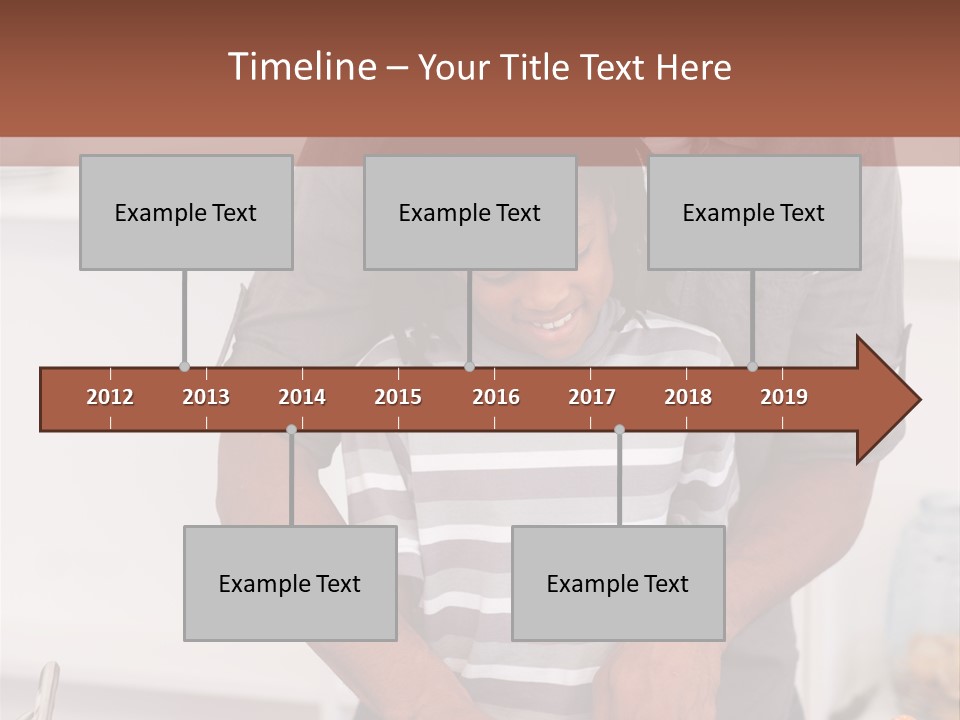 Timeline – Your Title Text Here

Example Text

Example Text

Example Text

2012 2013 2014 2015 2016 2017 2018 2019

Example Text

Example Text